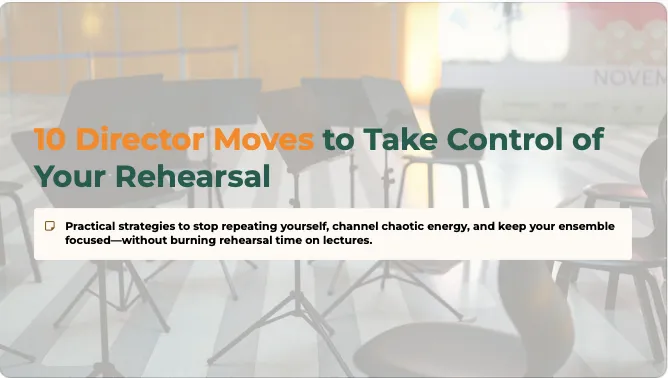 NOVEM

10 Director Moves to Take Control of Your Rehearsal

Practical strategies to stop repeating yourself, channel chaotic energy, and keep your ensemble focused—without burning rehearsal time on lectures.